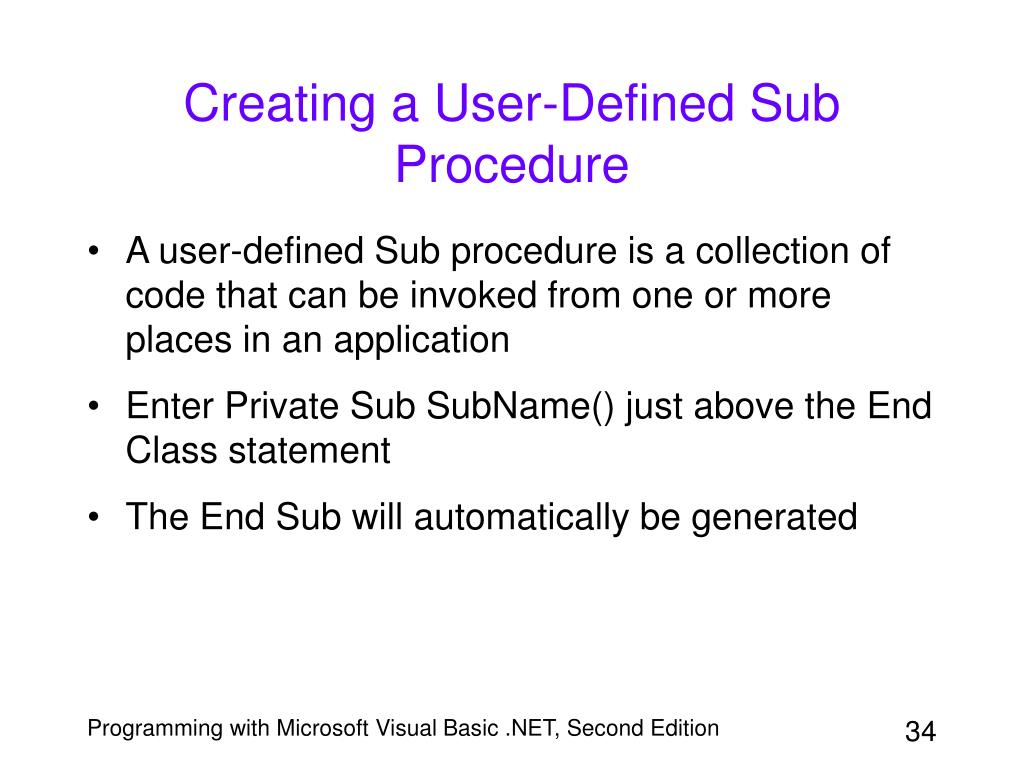 Creating a User-Defined Sub Procedure

• A user-defined Sub procedure is a collection of code that can be invoked from one or more places in an application

• Enter Private Sub SubName() just above the End Class statement

• The End Sub will automatically be generated

Programming with Microsoft Visual Basic .NET, Second Edition

34